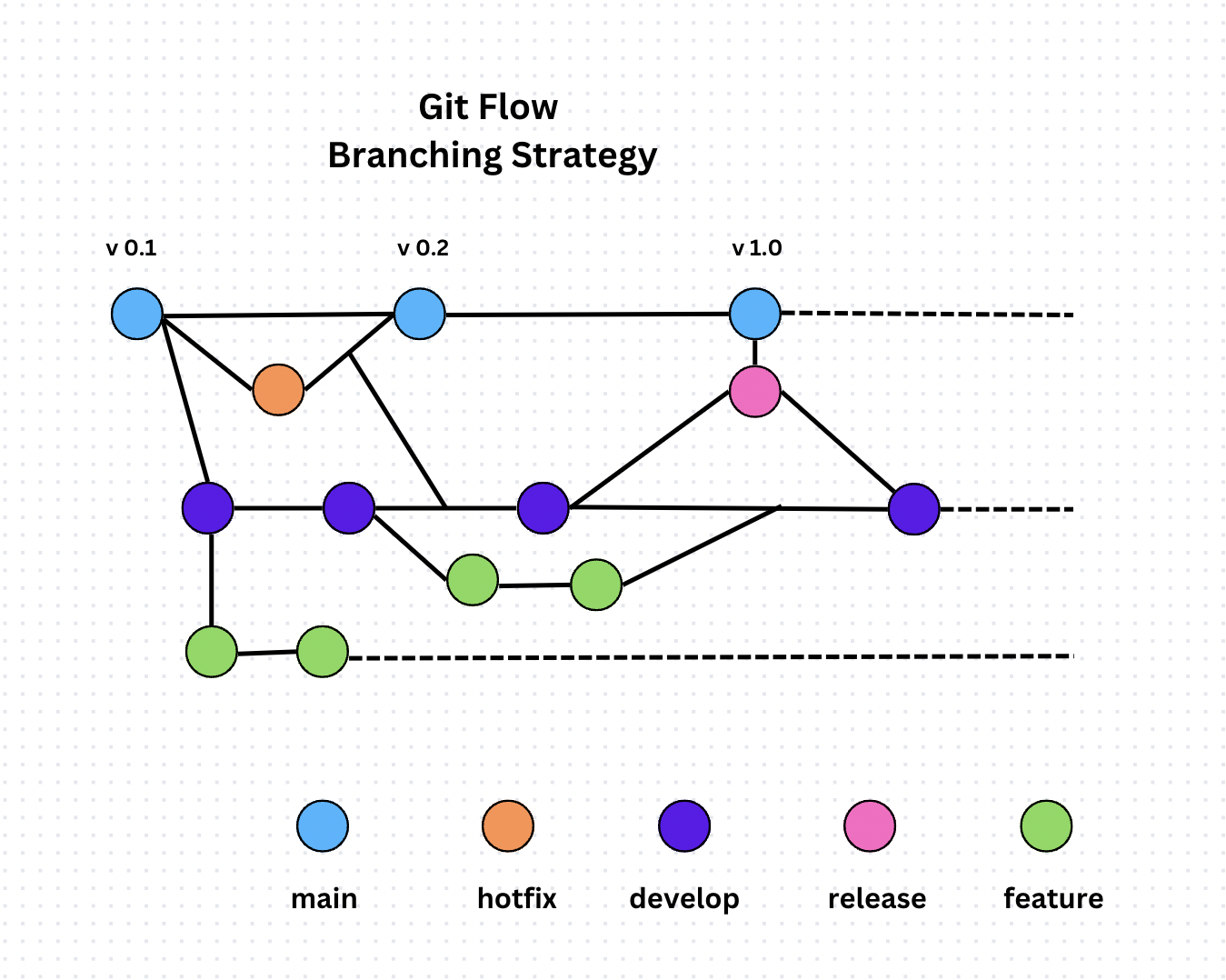 Git Flow
Branching Strategy

v 0.1

v 0.2

v 1.0

main

hotfix

develop

release

feature